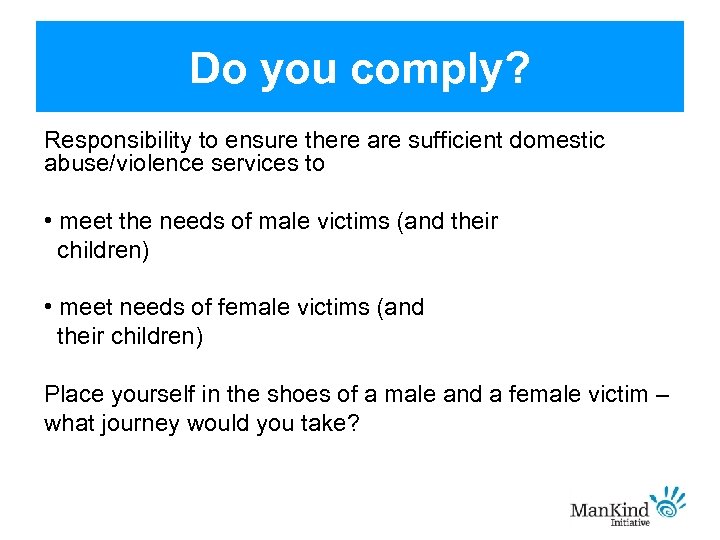 Do you comply?

Responsibility to ensure there are sufficient domestic abuse/violence services to

• meet the needs of male victims (and their children)

• meet needs of female victims (and their children)

Place yourself in the shoes of a male and a female victim – what journey would you take?

ManKind Initiative